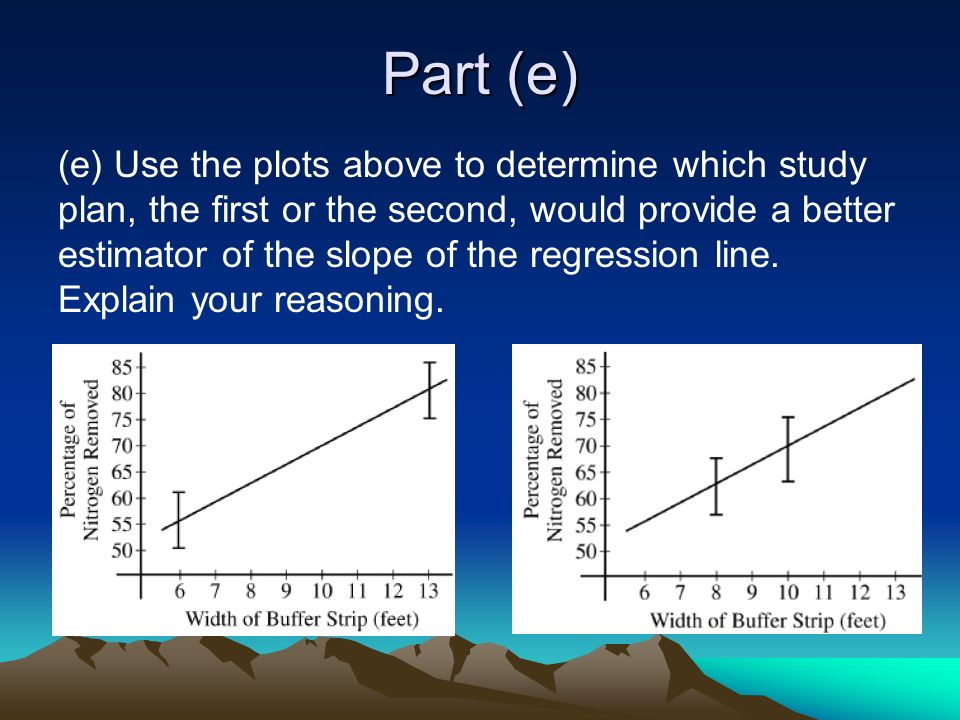 Part (e)

(e) Use the plots above to determine which study plan, the first or the second, would provide a better estimator of the slope of the regression line. Explain your reasoning.

Percentage of Nitrogen Removed
85
80
75
70
65
60
55
50
6 7 8 9 10 11 12 13
Width of Buffer Strip (feet)

Percentage of Nitrogen Removed
85
80
75
70
65
60
55
50
6 7 8 9 10 11 12 13
Width of Buffer Strip (feet)